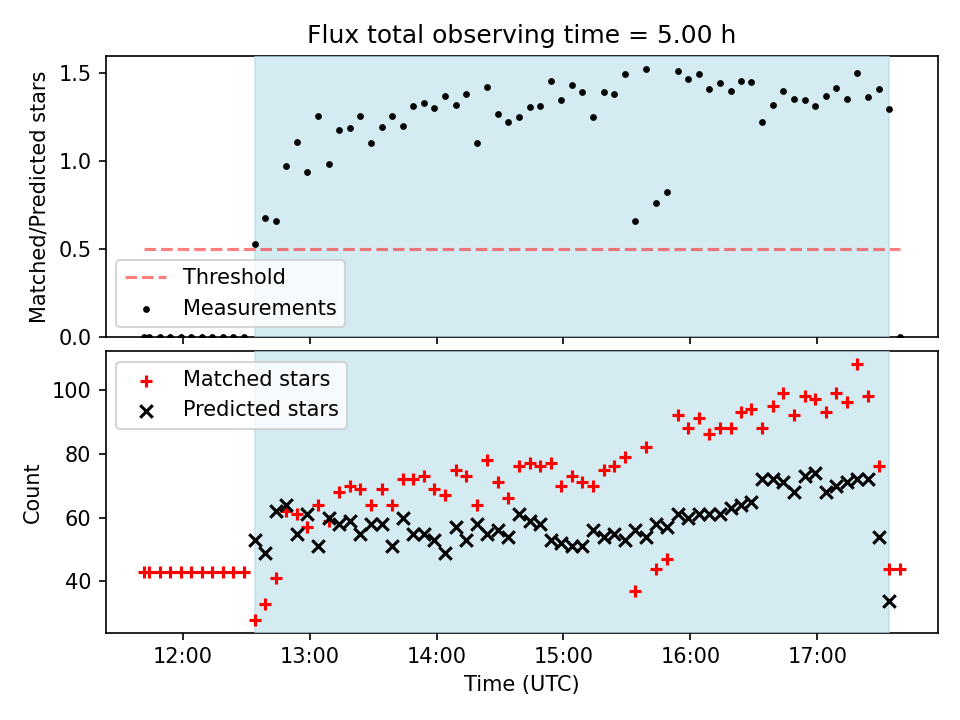 Flux total observing time = 5.00 h

Matched/Predicted stars

1.5
1.0
0.5
0.0

Threshold
Measurements

Matched stars
Predicted stars

Count

100
80
60
40

12:00
13:00
14:00
15:00
16:00
17:00

Time (UTC)